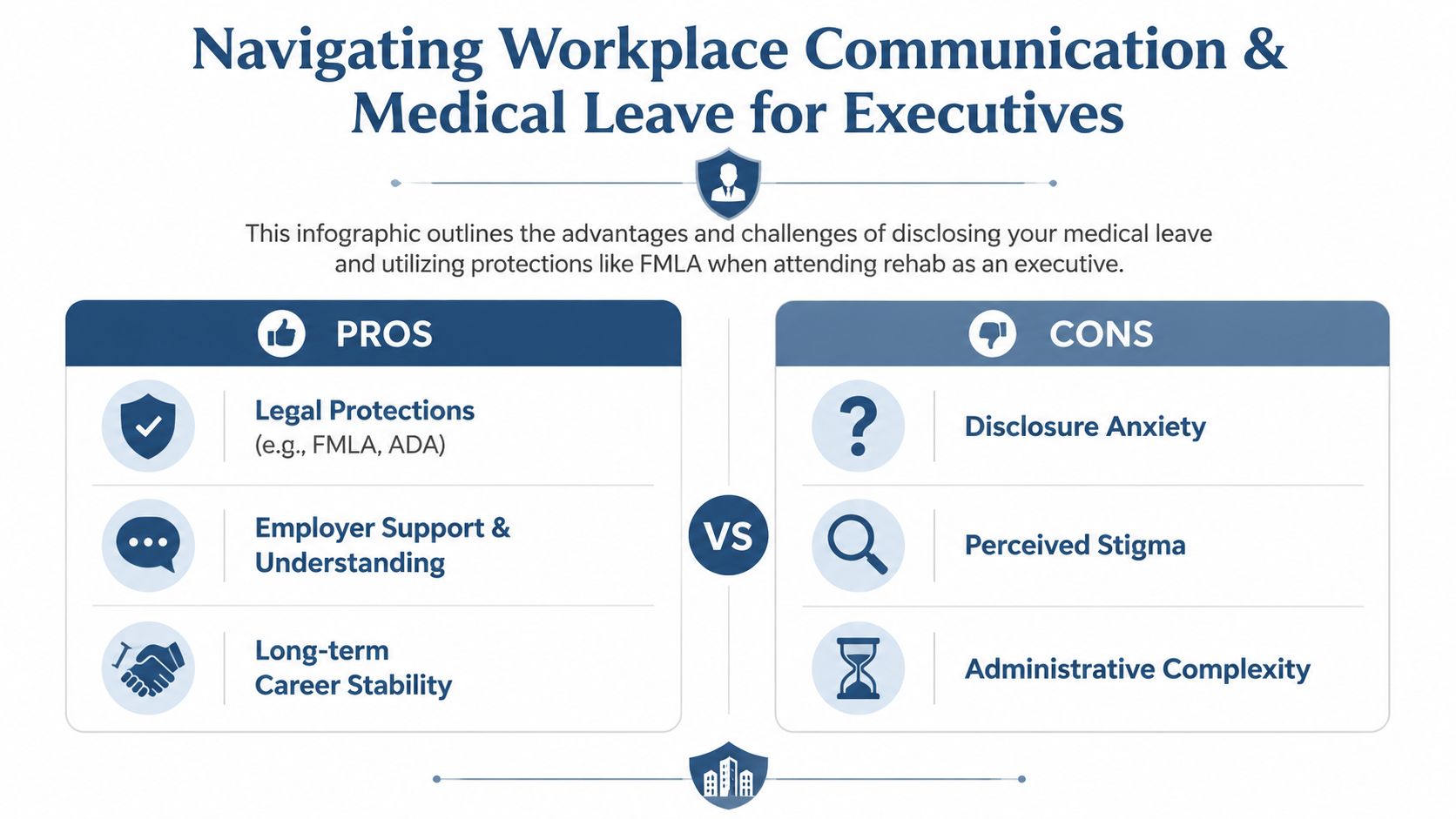 Navigating Workplace Communication & Medical Leave for Executives

This infographic outlines the advantages and challenges of disclosing your medical leave and utilizing protections like FMLA when attending rehab as an executive.

PROS

Legal Protections
(e.g., FMLA, ADA)

Employer Support & Understanding

Long-term Career Stability

VS

CONS

Disclosure Anxiety

Perceived Stigma

Administrative Complexity